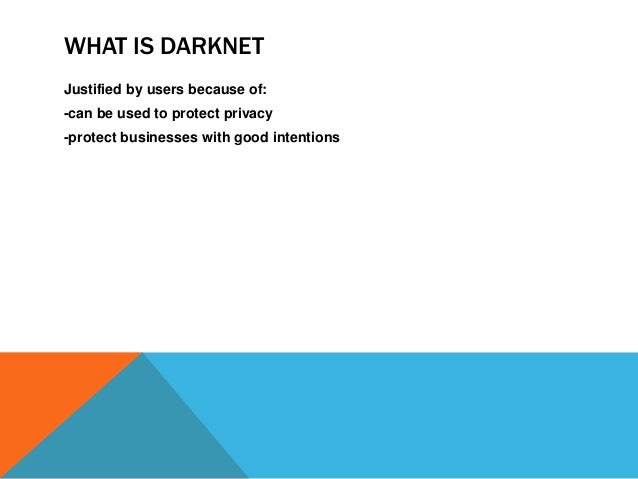 WHAT IS DARKNET

Justified by users because of:
-can be used to protect privacy
-protect businesses with good intentions